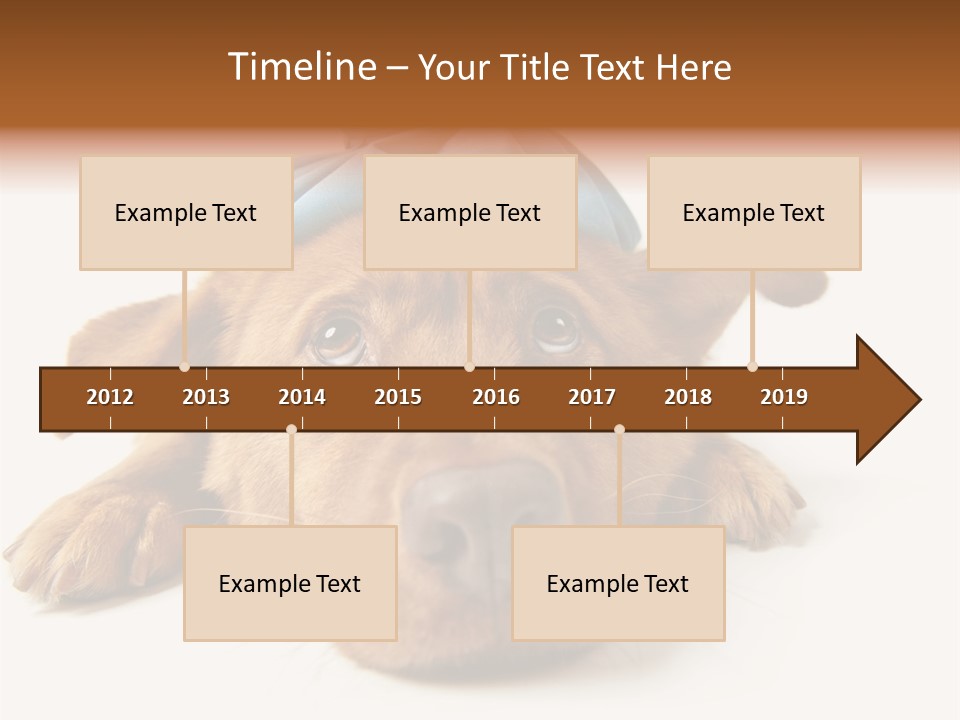 Timeline – Your Title Text Here

Example Text

Example Text

Example Text

2012 2013 2014 2015 2016 2017 2018 2019

Example Text

Example Text